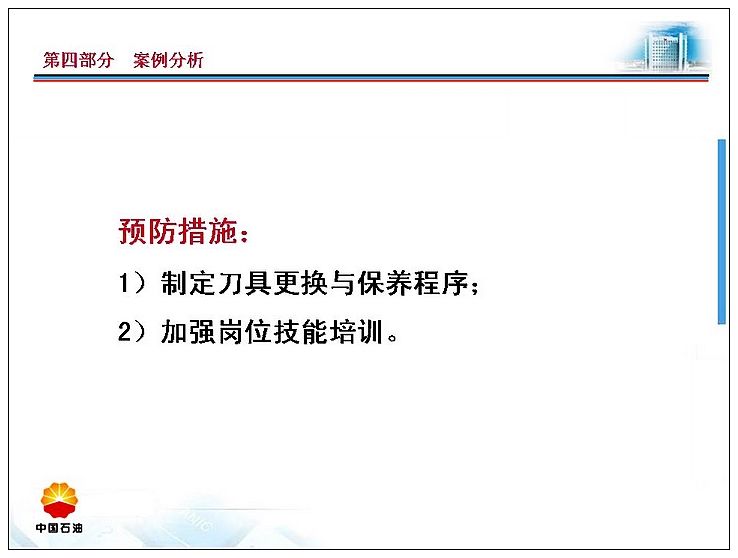 第四部分　案例分析

预防措施：

1）制定刀具更换与保养程序；

2）加强岗位技能培训。

中国石油